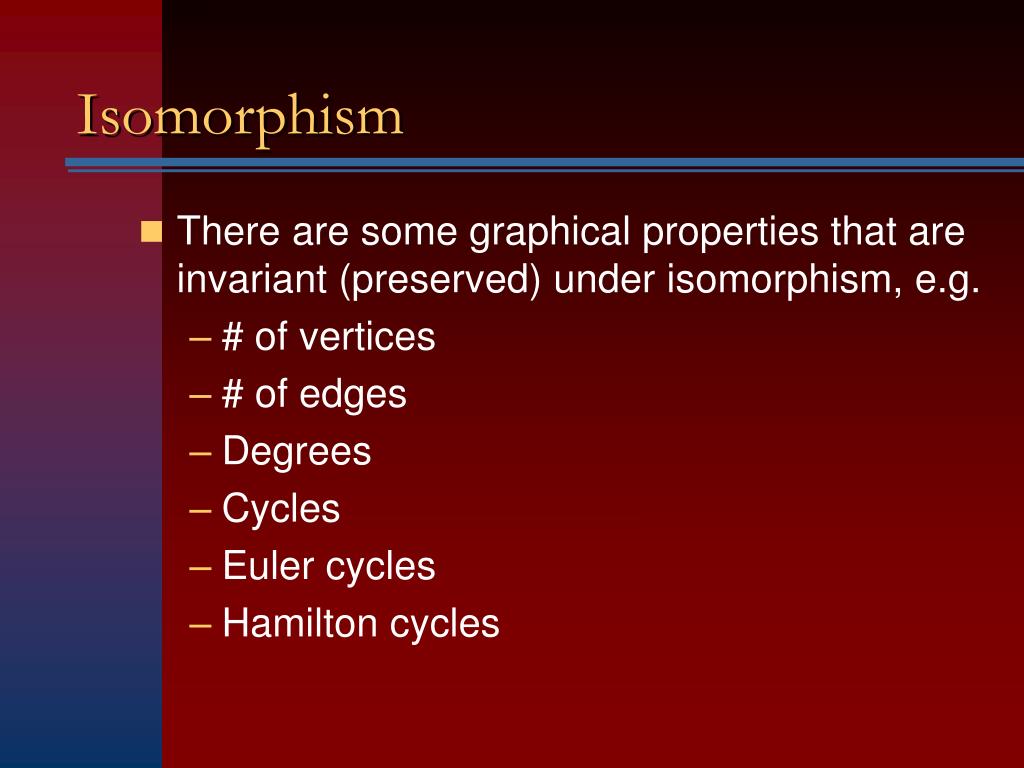 Isomorphism

There are some graphical properties that are invariant (preserved) under isomorphism, e.g.
– # of vertices
– # of edges
– Degrees
– Cycles
– Euler cycles
– Hamilton cycles